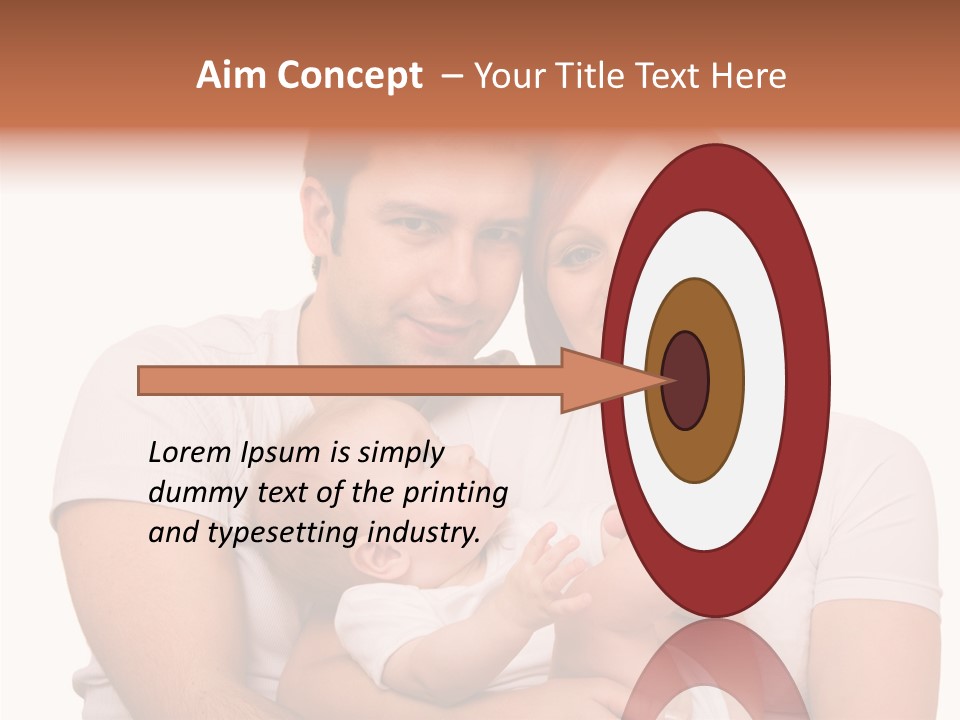 Aim Concept – Your Title Text Here

Lorem Ipsum is simply dummy text of the printing and typesetting industry.